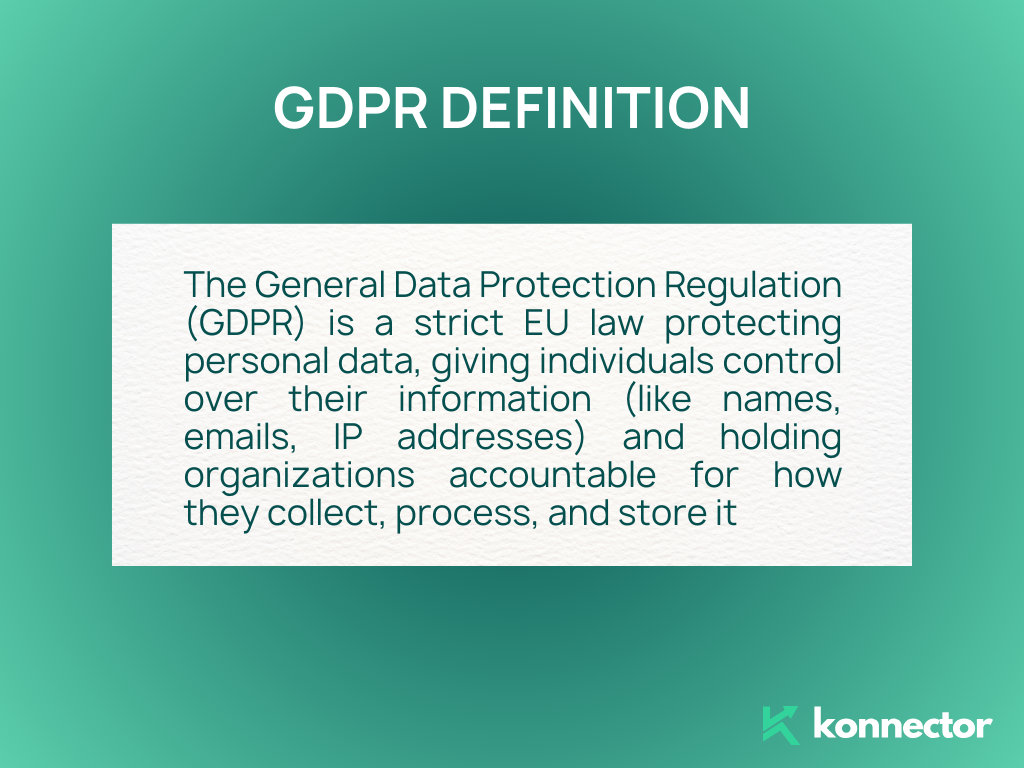 GDPR DEFINITION

The General Data Protection Regulation (GDPR) is a strict EU law protecting personal data, giving individuals control over their information (like names, emails, IP addresses) and holding organizations accountable for how they collect, process, and store it

konnector